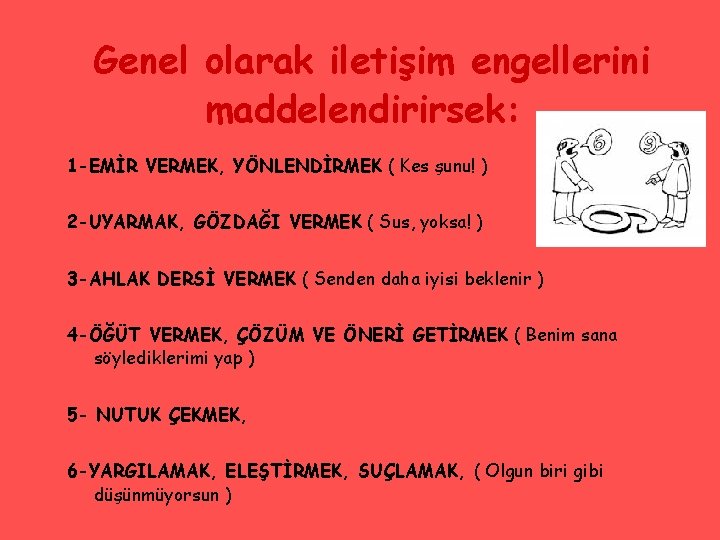 Genel olarak iletişim engellerini maddelendirirsek:

6 9

1-EMİR VERMEK, YÖNLENDİRMEK ( Kes şunu! )

2-UYARMAK, GÖZDAĞI VERMEK ( Sus, yoksa! )

3-AHLAK DERSİ VERMEK ( Senden daha iyisi beklenir )

4-ÖĞÜT VERMEK, ÇÖZÜM VE ÖNERİ GETİRMEK ( Benim sana söylediklerimi yap )

5- NUTUK ÇEKMEK,

6-YARGILAMAK, ELEŞTİRMEK, SUÇLAMAK, ( Olgun biri gibi düşünmüyorsun )